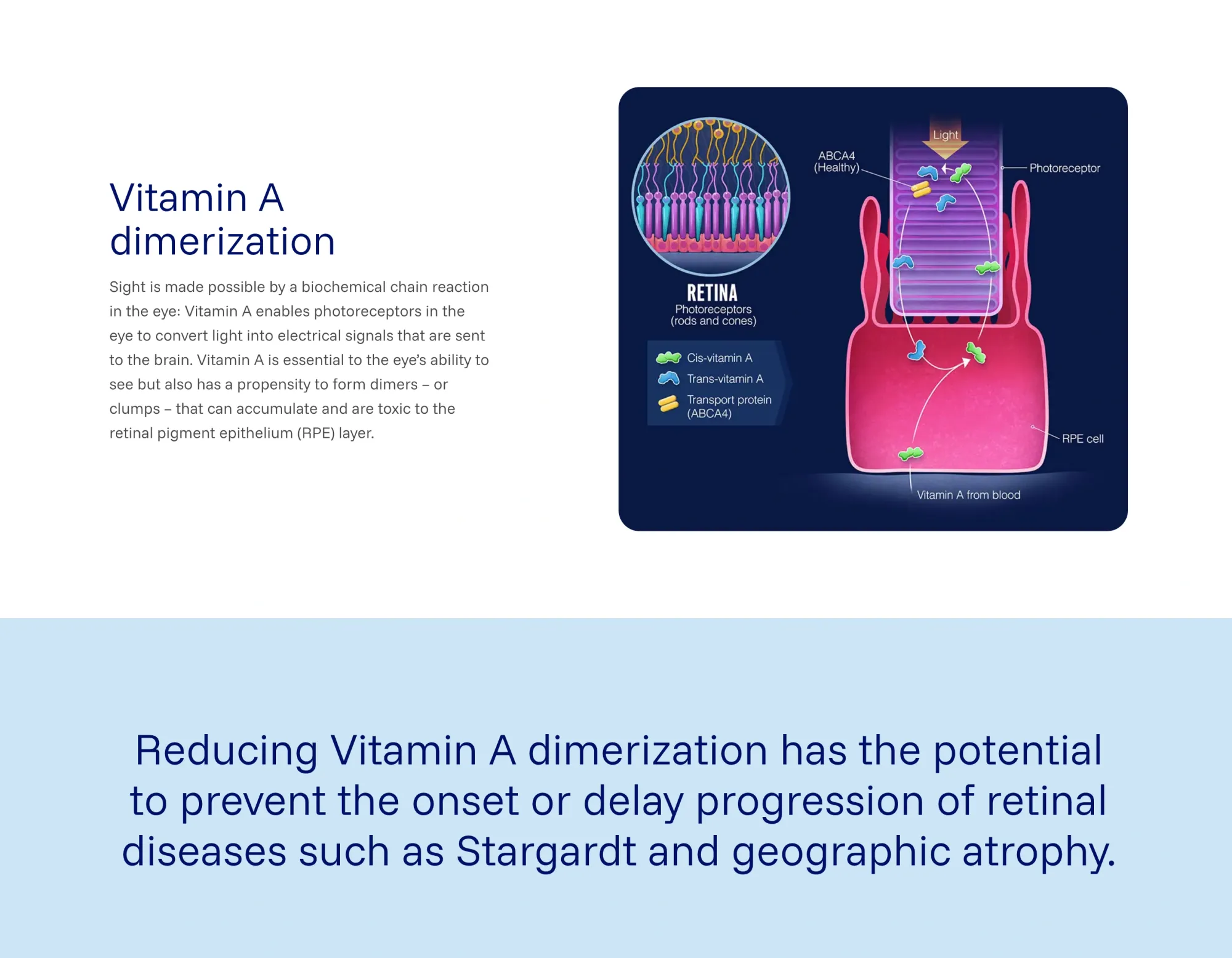 Vitamin A dimerization

Sight is made possible by a biochemical chain reaction in the eye: Vitamin A enables photoreceptors in the eye to convert light into electrical signals that are sent to the brain. Vitamin A is essential to the eye's ability to see but also has a propensity to form dimers – or clumps – that can accumulate and are toxic to the retinal pigment epithelium (RPE) layer.

RETINA
Photoreceptors
(rods and cones)

Cis-vitamin A
Trans-vitamin A
Transport protein (ABCA4)

Light
ABCA4 (Healthy)
Photoreceptor
RPE cell
Vitamin A from blood

Reducing Vitamin A dimerization has the potential to prevent the onset or delay progression of retinal diseases such as Stargardt and geographic atrophy.